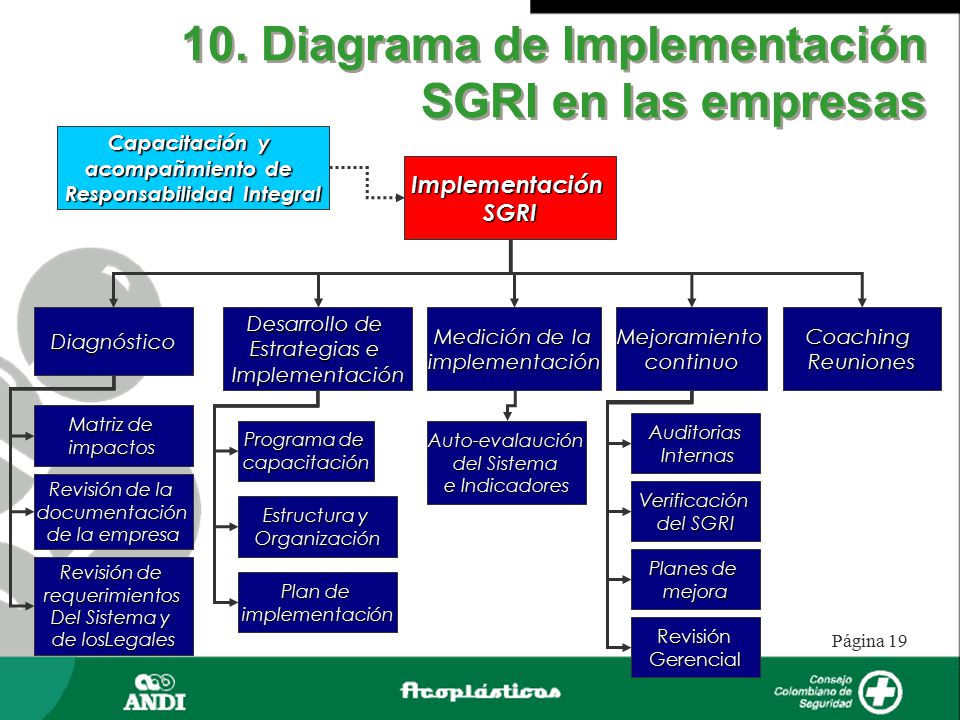 10. Diagrama de Implementación SGRI en las empresas

Capacitación y acompañmiento de Responsabilidad Integral

Implementación SGRI

Diagnóstico

Matriz de impactos

Revisión de la documentación de la empresa

Revisión de requerimientos Del Sistema y de losLegales

Desarrollo de Estrategias e Implementación

Programa de capacitación

Estructura y Organización

Plan de implementación

Medición de la implementación

Auto-evalaución del Sistema e Indicadores

Mejoramiento continuo

Auditorias Internas

Verificación del SGRI

Planes de mejora

Revisión Gerencial

Coaching Reuniones

Página 19

ANDI

Acoplásticos

Consejo Colombiano de Seguridad